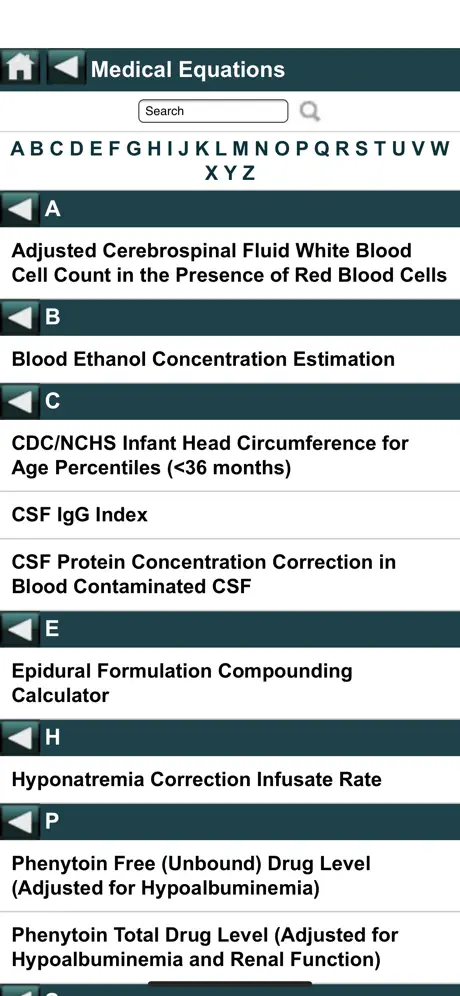 Medical Equations

Search

A B C D E F G H I J K L M N O P Q R S T U V W X Y Z

A

Adjusted Cerebrospinal Fluid White Blood Cell Count in the Presence of Red Blood Cells

B

Blood Ethanol Concentration Estimation

C

CDC/NCHS Infant Head Circumference for Age Percentiles (<36 months)

CSF IgG Index

CSF Protein Concentration Correction in Blood Contaminated CSF

E

Epidural Formulation Compounding Calculator

H

Hyponatremia Correction Infusate Rate

P

Phenytoin Free (Unbound) Drug Level (Adjusted for Hypoalbuminemia)

Phenytoin Total Drug Level (Adjusted for Hypoalbuminemia and Renal Function)